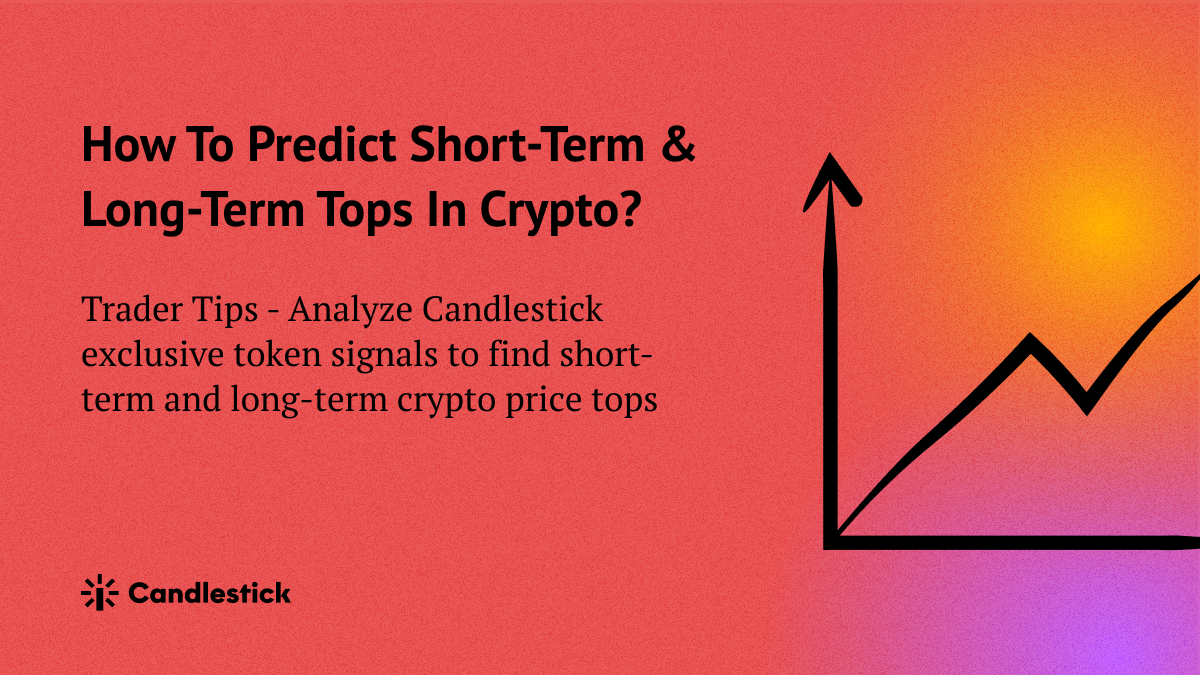 How To Predict Short-Term & Long-Term Tops In Crypto?

Trader Tips - Analyze Candlestick exclusive token signals to find short-term and long-term crypto price tops

Candlestick